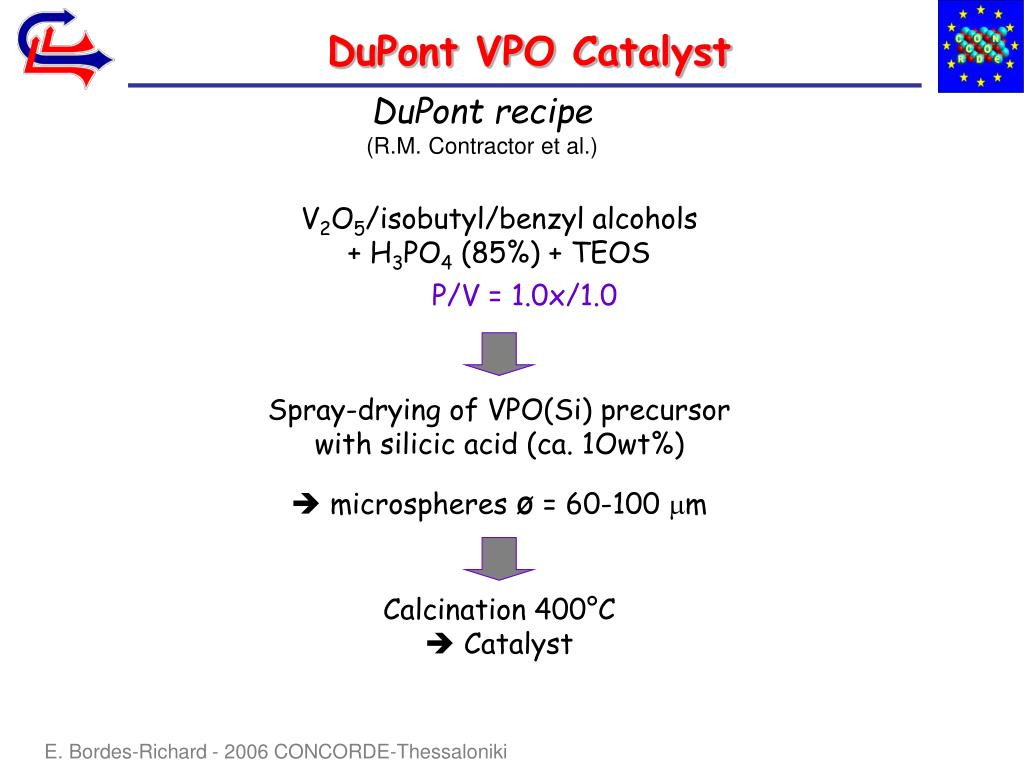 DuPont VPO Catalyst

DuPont recipe
(R.M. Contractor et al.)

$V_2O_5$/isobutyl/benzyl alcohols + $H_3PO_4$ (85%) + TEOS
P/V = 1.0x/1.0

Spray-drying of VPO(Si) precursor with silicic acid (ca. 1Owt%)

➔ microspheres ø = 60-100 $\mu$m

Calcination 400°C
➔ Catalyst

E. Bordes-Richard - 2006 CONCORDE-Thessaloniki